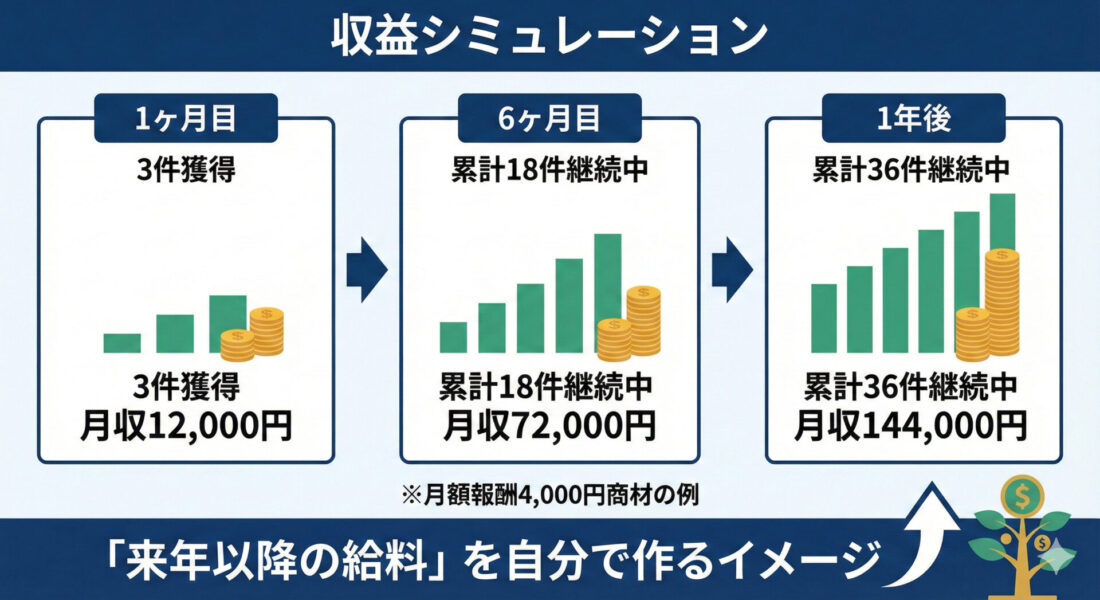 収益シミュレーション

1ヶ月目
3件獲得
3件獲得
月収12,000円

6ヶ月目
累計18件継続中
累計18件継続中
月収72,000円

1年後
累計36件継続中
累計36件継続中
月収144,000円

※月額報酬4,000円商材の例

「来年以降の給料」を自分で作るイメージ